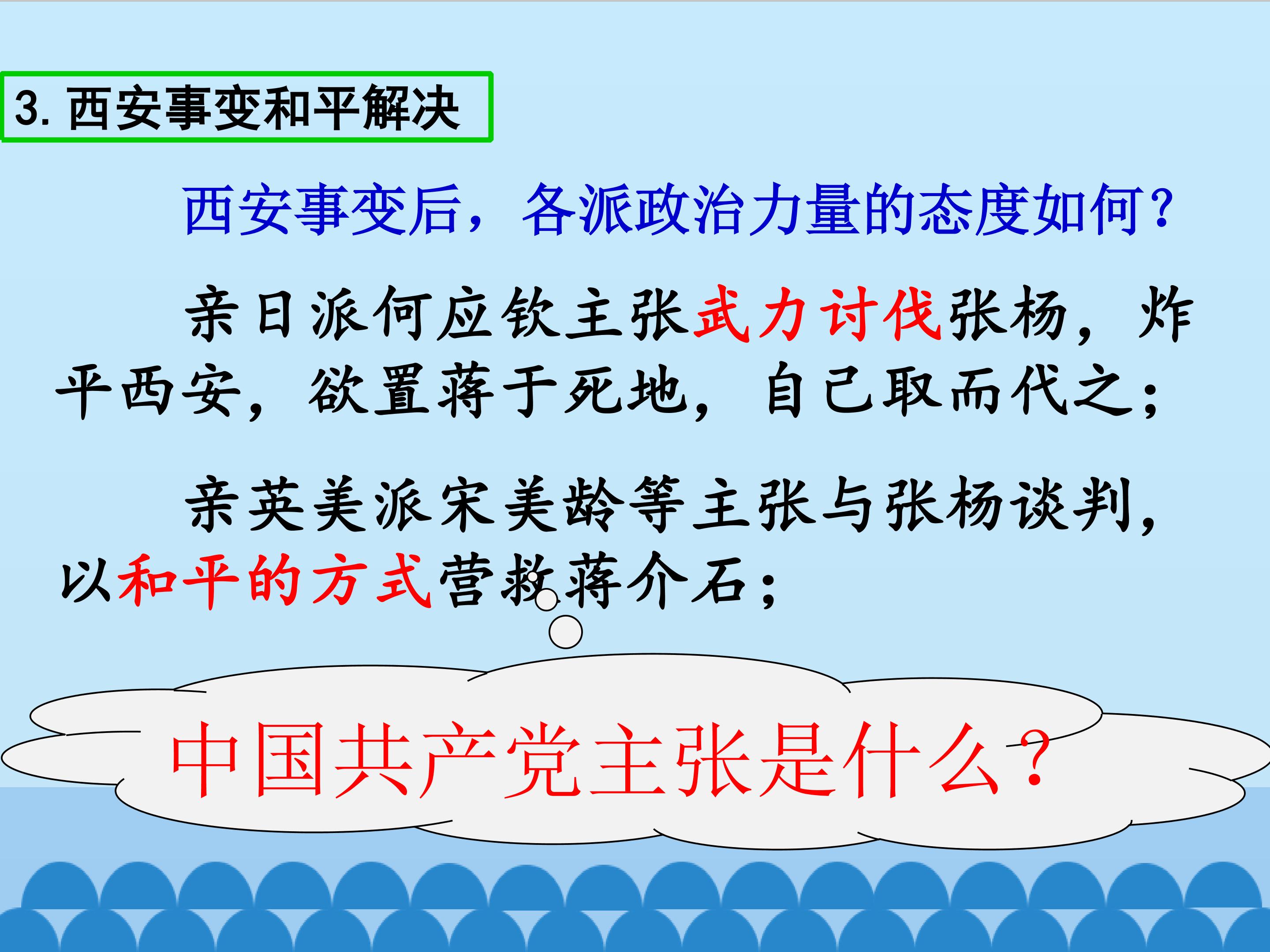 3. 西安事变和平解决

西安事变后，各派政治力量的态度如何？

亲日派何应钦主张武力讨伐张杨，炸平西安，欲置蒋于死地，自己取而代之；

亲英美派宋美龄等主张与张杨谈判，以和平的方式营救蒋介石；

中国共产党主张是什么？